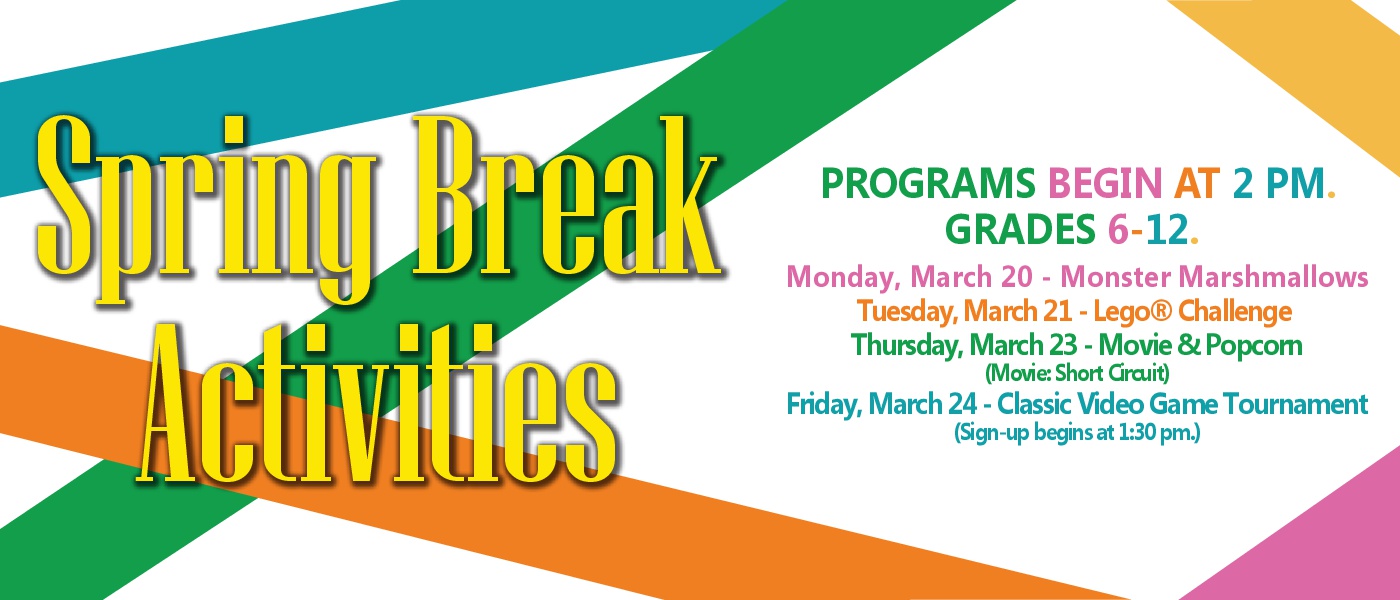 Spring Break Activities

PROGRAMS BEGIN AT 2 PM.
GRADES 6-12.

Monday, March 20 - Monster Marshmallows
Tuesday, March 21 - Lego® Challenge
Thursday, March 23 - Movie & Popcorn
(Movie: Short Circuit)
Friday, March 24 - Classic Video Game Tournament
(Sign-up begins at 1:30 pm.)